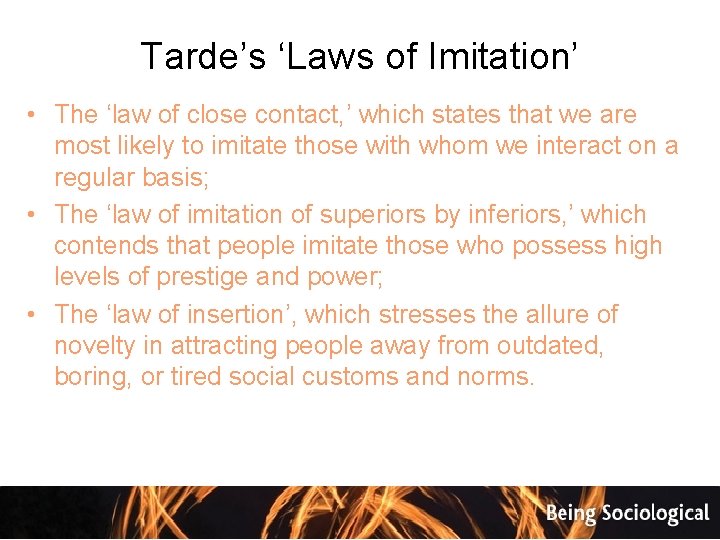 Tarde's 'Laws of Imitation'

• The 'law of close contact,' which states that we are most likely to imitate those with whom we interact on a regular basis;
• The 'law of imitation of superiors by inferiors,' which contends that people imitate those who possess high levels of prestige and power;
• The 'law of insertion', which stresses the allure of novelty in attracting people away from outdated, boring, or tired social customs and norms.

Being Sociological